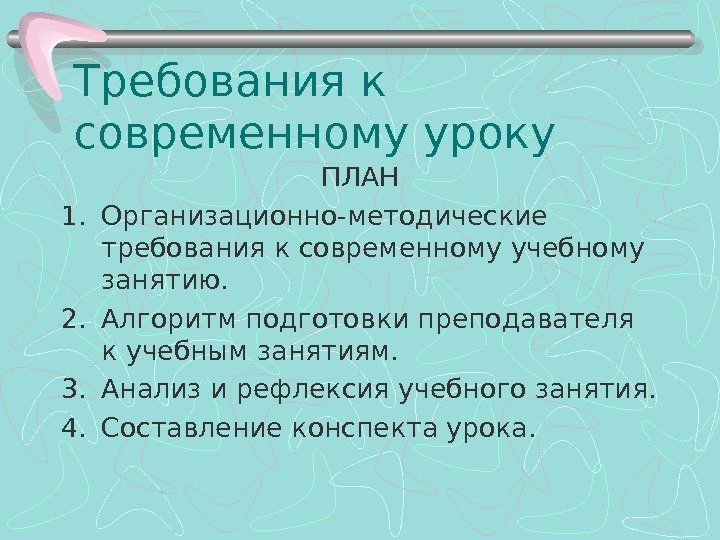 Требования к современному уроку

ПЛАН

1. Организационно-методические требования к современному учебному занятию.

2. Алгоритм подготовки преподавателя к учебным занятиям.

3. Анализ и рефлексия учебного занятия.

4. Составление конспекта урока.